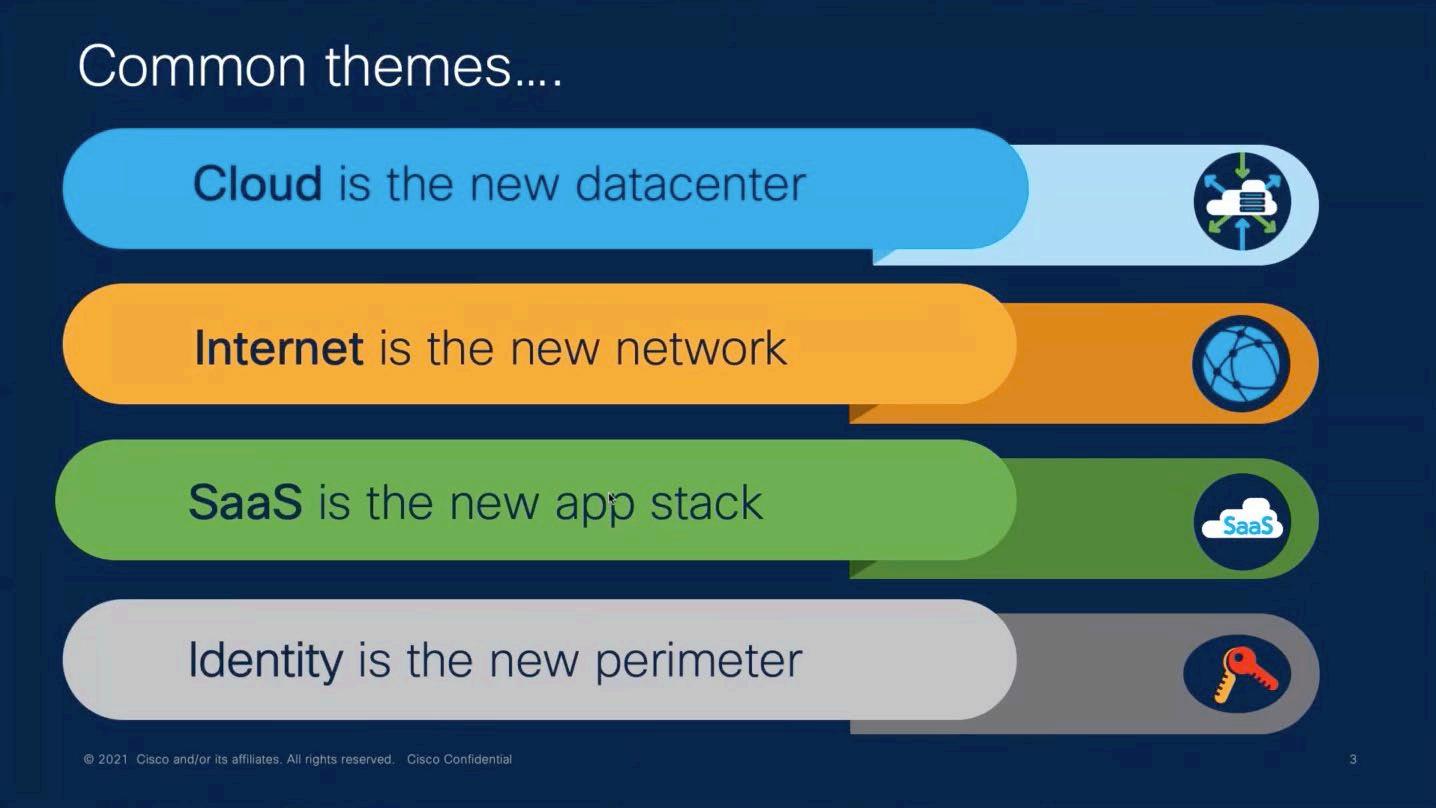 Common themes....

Cloud is the new datacenter

Internet is the new network

SaaS is the new app stack

SaaS

Identity is the new perimeter

© 2021 Cisco and/or its affiliates. All rights reserved. Cisco Confidential

3